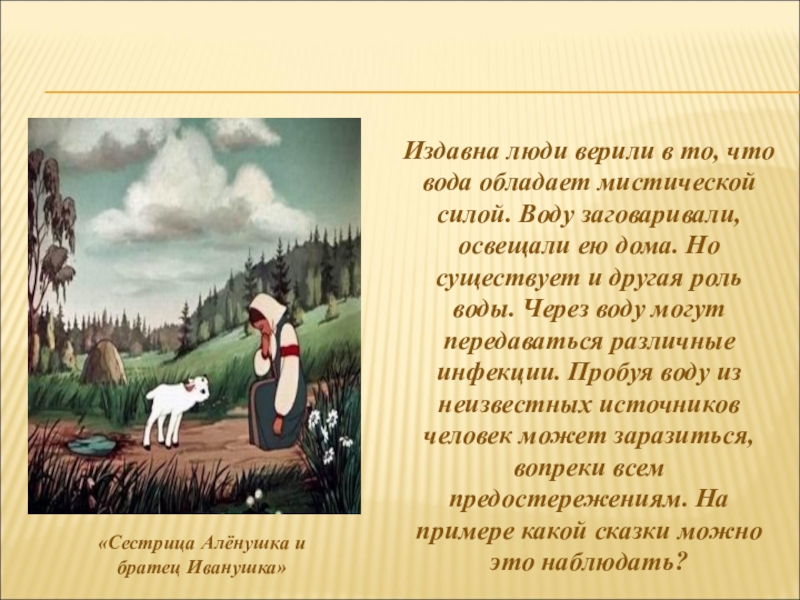 Издавна люди верили в то, что вода обладает мистической силой. Воду заговаривали, освещали ею дома. Но существует и другая роль воды. Через воду могут передаваться различные инфекции. Пробуя воду из неизвестных источников человек может заразиться, вопреки всем предостережениям. На примере какой сказки можно это наблюдать?

«Сестрица Алёнушка и братец Иванушка»